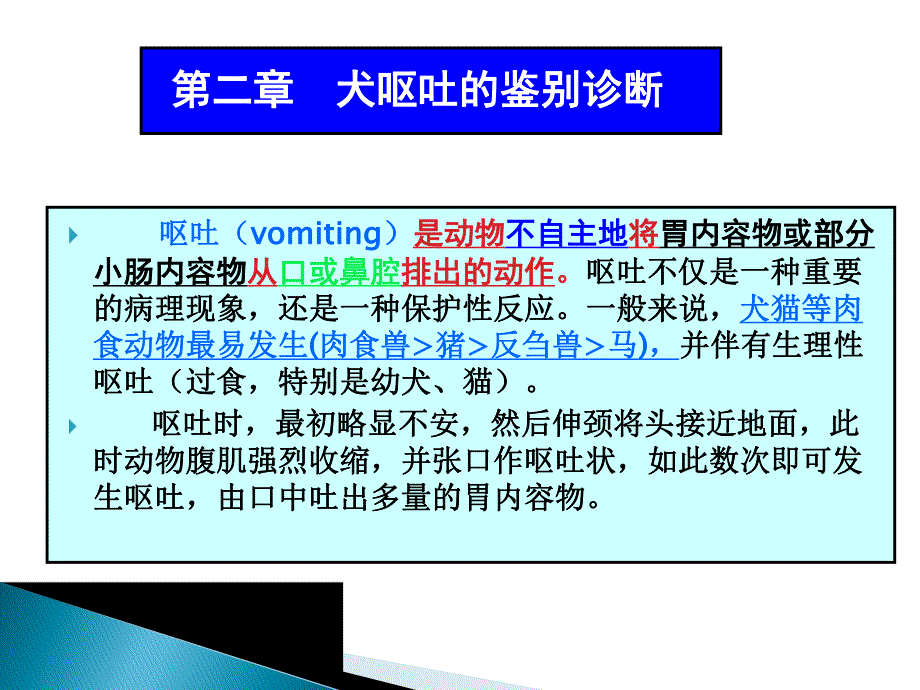 第二章　犬呕吐的鉴别诊断

呕吐（vomiting）是动物不自主地将胃内容物或部分小肠内容物从口或鼻腔排出的动作。呕吐不仅是一种重要的病理现象，还是一种保护性反应。一般来说，犬猫等肉食动物最易发生(肉食兽＞猪＞反刍兽＞马)，并伴有生理性呕吐（过食，特别是幼犬、猫）。

呕吐时，最初略显不安，然后伸颈将头接近地面，此时动物腹肌强烈收缩，并张口作呕吐状，如此数次即可发生呕吐，由口中吐出多量的胃内容物。